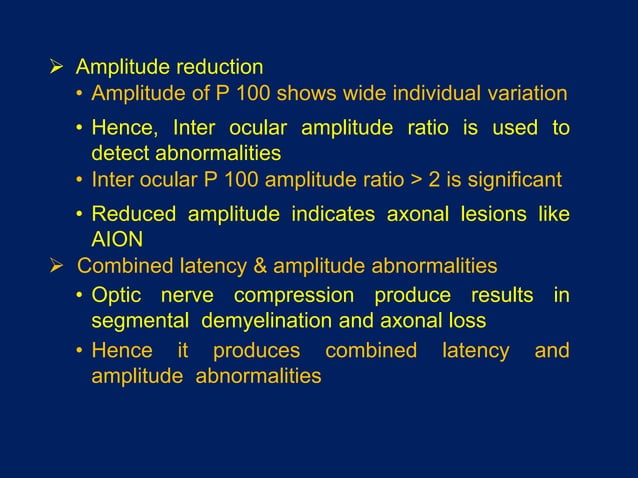 ➢ Amplitude reduction

• Amplitude of P 100 shows wide individual variation

• Hence, Inter ocular amplitude ratio is used to detect abnormalities

• Inter ocular P 100 amplitude ratio > 2 is significant

• Reduced amplitude indicates axonal lesions like AION

➢ Combined latency & amplitude abnormalities

• Optic nerve compression produce results in segmental demyelination and axonal loss

• Hence it produces combined latency and amplitude abnormalities